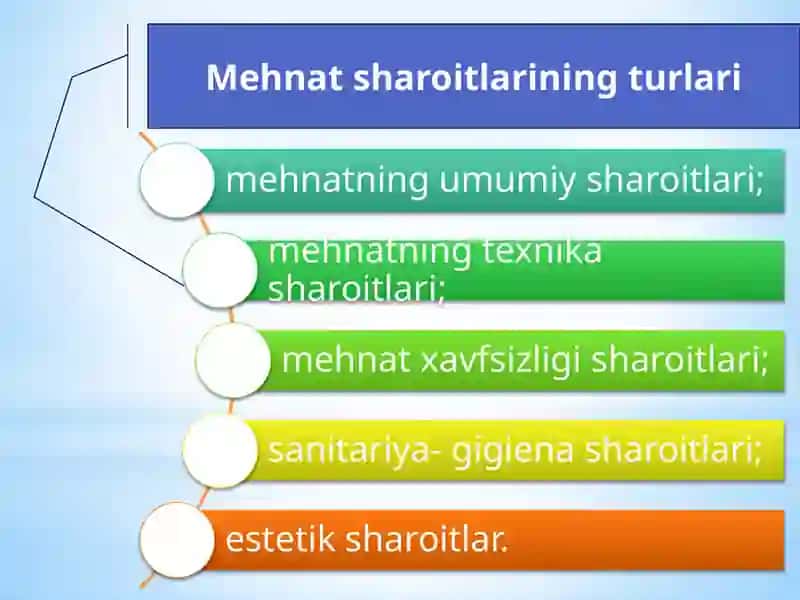 Mehnat sharoitlarining turlari

mehnatning umumiy sharoitlari;

mehnatning texnika sharoitlari;

mehnat xavfsizligi sharoitlari;

sanitariya- gigiena sharoitlari;

estetik sharoitlar.